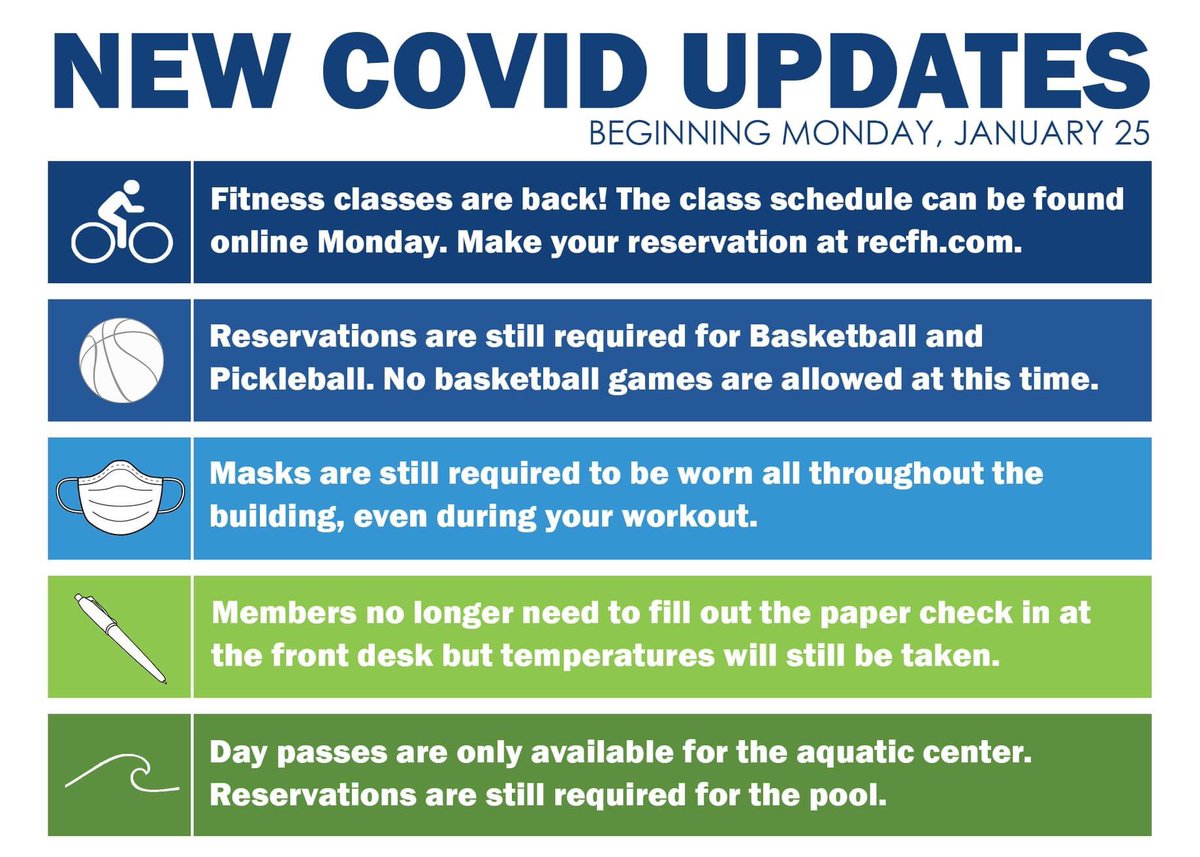 NEW COVID UPDATES
BEGINNING MONDAY, JANUARY 25

Fitness classes are back! The class schedule can be found online Monday. Make your reservation at recfh.com.

Reservations are still required for Basketball and Pickleball. No basketball games are allowed at this time.

Masks are still required to be worn all throughout the building, even during your workout.

Members no longer need to fill out the paper check in at the front desk but temperatures will still be taken.

Day passes are only available for the aquatic center. Reservations are still required for the pool.